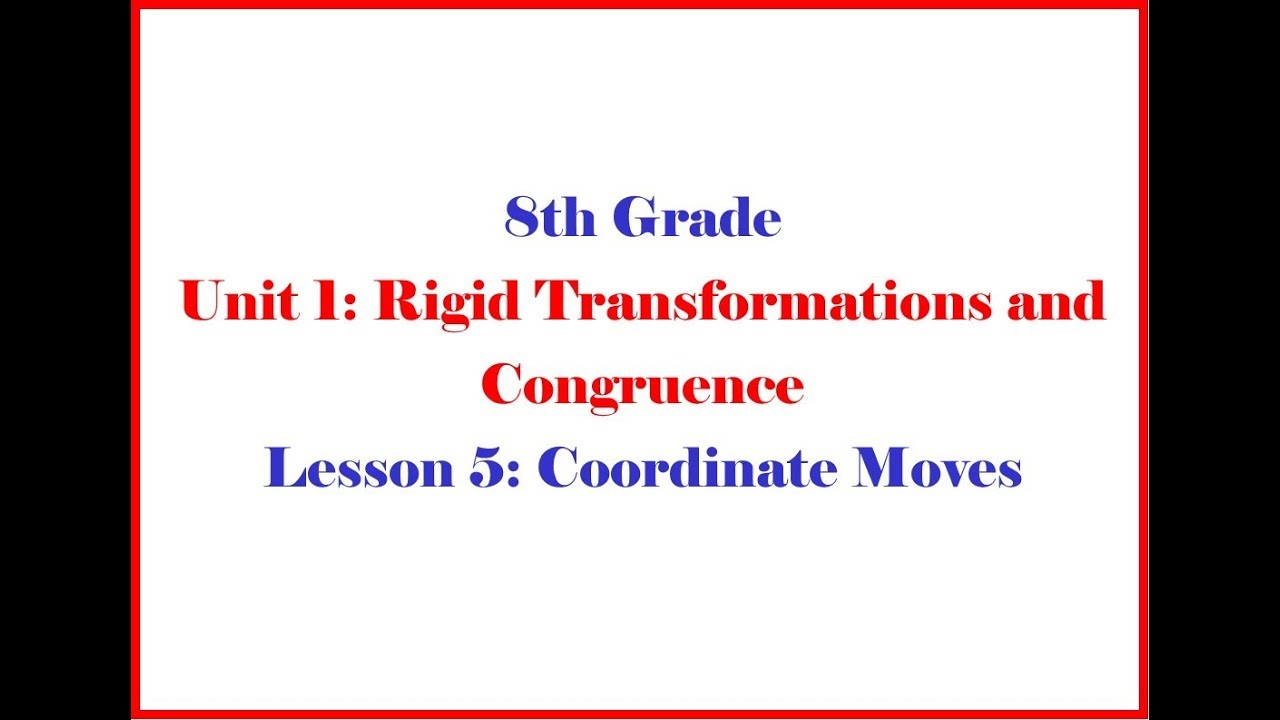 8th Grade

Unit 1: Rigid Transformations and Congruence

Lesson 5: Coordinate Moves